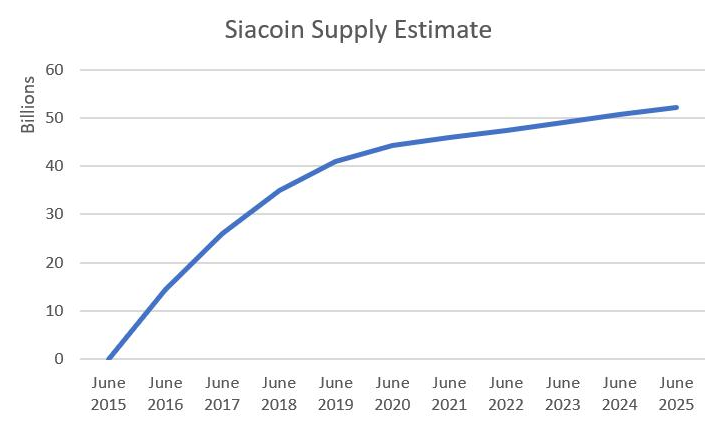 Siacoin Supply Estimate

Billions

60
50
40
30
20
10
0

June 2015
June 2016
June 2017
June 2018
June 2019
June 2020
June 2021
June 2022
June 2023
June 2024
June 2025